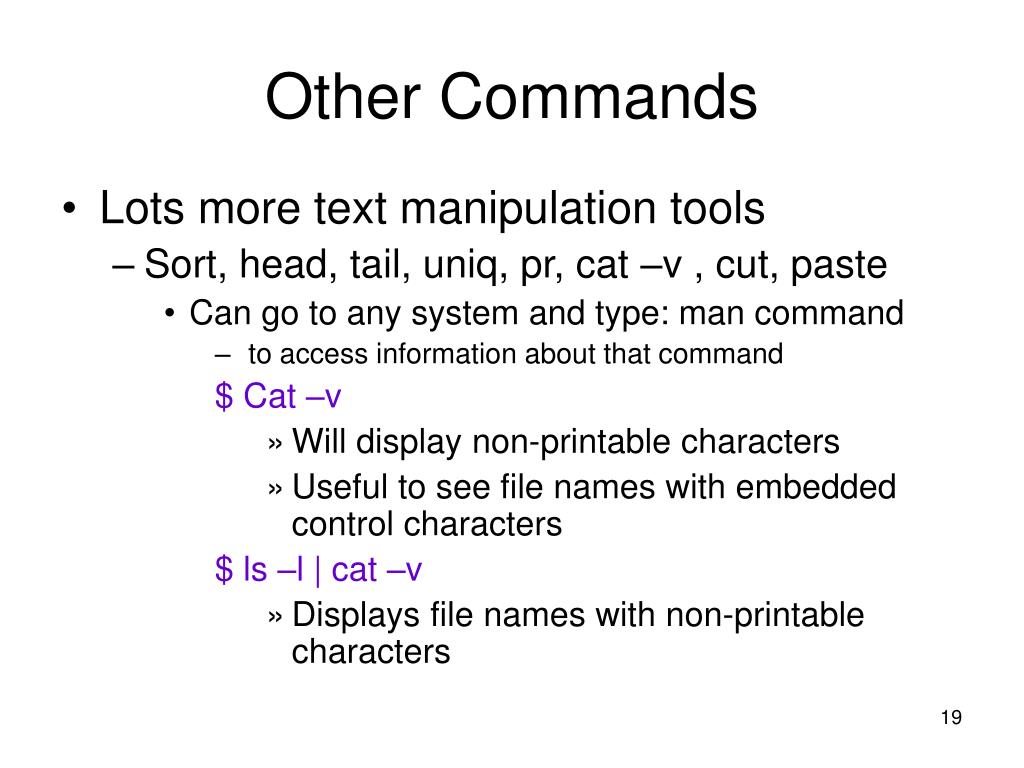 Other Commands

• Lots more text manipulation tools
– Sort, head, tail, uniq, pr, cat –v , cut, paste
• Can go to any system and type: man command
– to access information about that command
$ Cat –v
» Will display non-printable characters
» Useful to see file names with embedded control characters
$ ls –l | cat –v
» Displays file names with non-printable characters

19